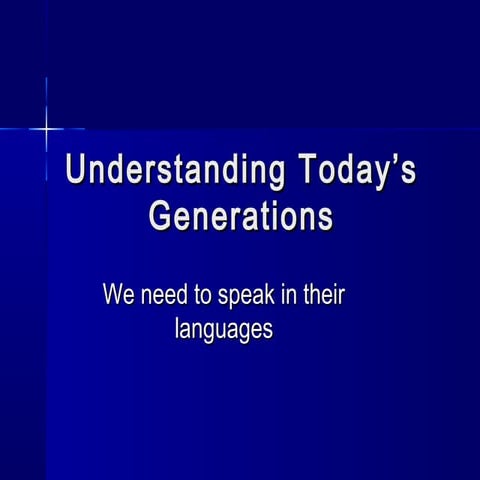 Understanding Today’s Generations

We need to speak in their languages